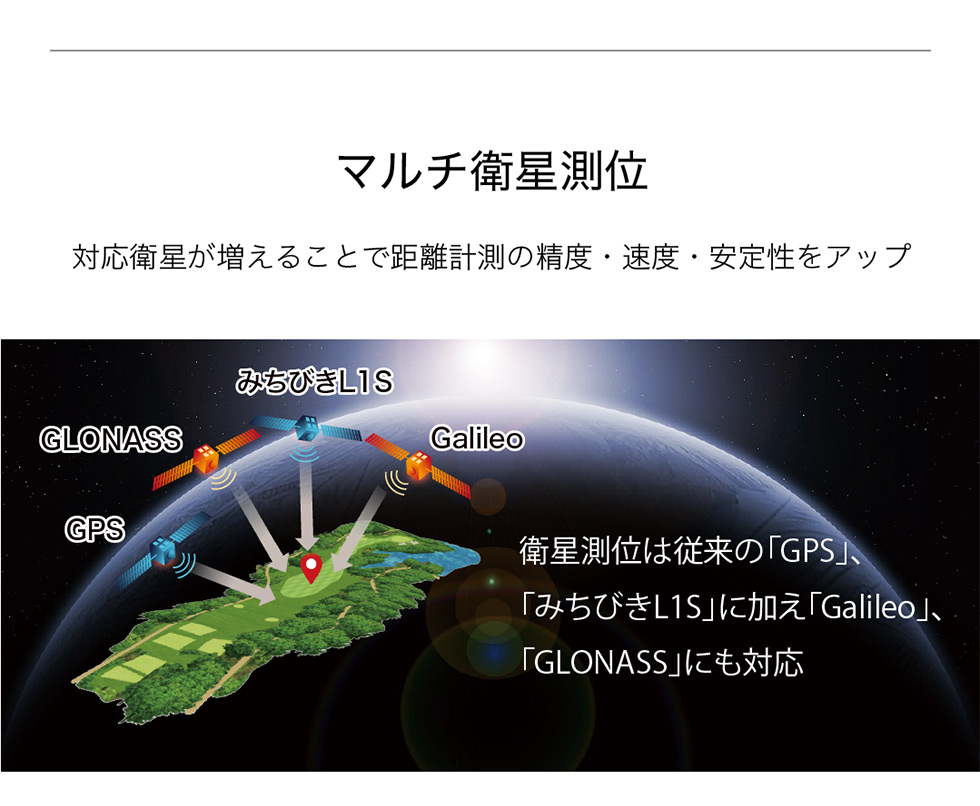 マルチ衛星測位

対応衛星が増えることで距離計測の精度・速度・安定性をアップ

みちびきL1S

GLONASS

Galileo

GPS

衛星測位は従来の「GPS」、「みちびきL1S」に加え「Galileo」、「GLONASS」にも対応